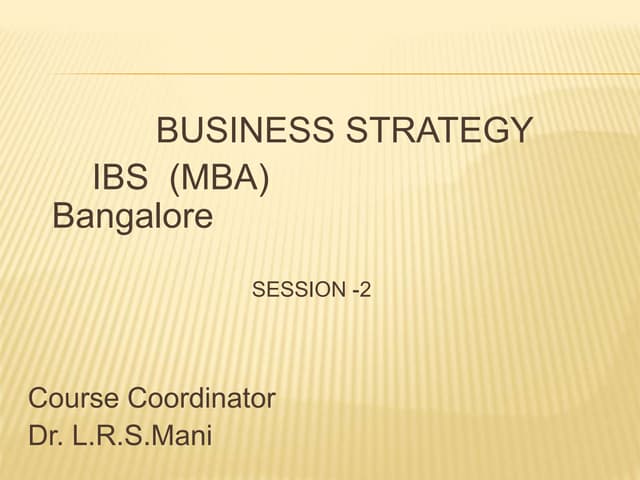 BUSINESS STRATEGY

IBS (MBA)
Bangalore

SESSION -2

Course Coordinator
Dr. L.R.S.Mani